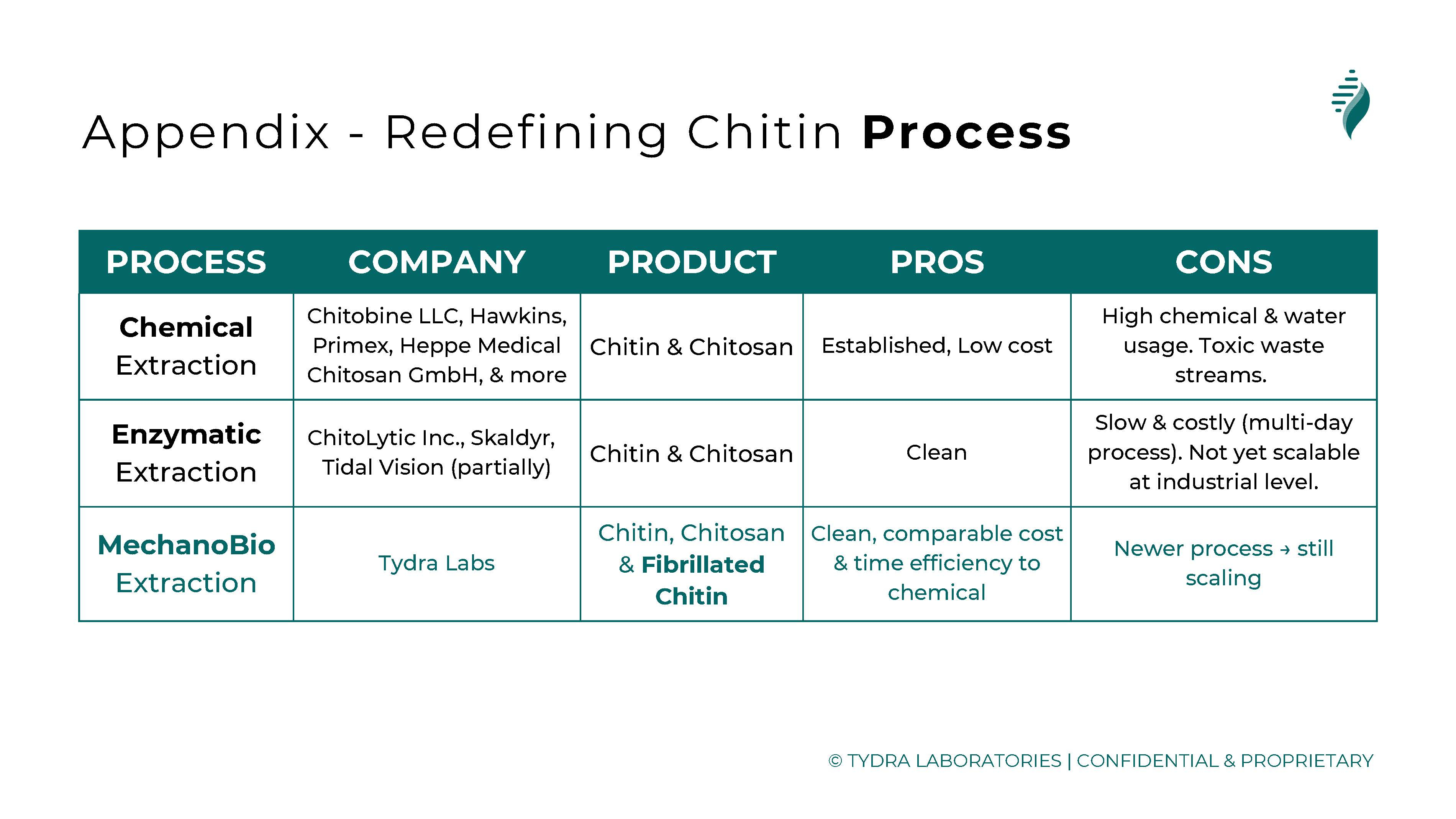 Appendix - Redefining Chitin Process

| PROCESS | COMPANY | PRODUCT | PROS | CONS |
|---|---|---|---|---|
| Chemical Extraction | Chitobine LLC, Hawkins, Primex, Heppe Medical Chitosan GmbH, & more | Chitin & Chitosan | Established, Low cost | High chemical & water usage. Toxic waste streams. |
| Enzymatic Extraction | ChitoLytic Inc., Skaldyr, Tidal Vision (partially) | Chitin & Chitosan | Clean | Slow & costly (multi-day process). Not yet scalable at industrial level. |
| MechanoBio Extraction | Tydra Labs | Chitin, Chitosan & Fibrillated Chitin | Clean, comparable cost & time efficiency to chemical | Newer process → still scaling |

© TYDRA LABORATORIES | CONFIDENTIAL & PROPRIETARY